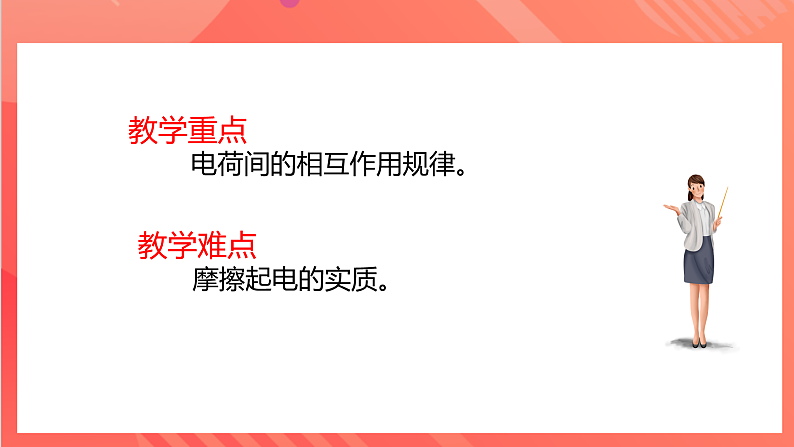 教学重点

电荷间的相互作用规律。

教学难点

摩擦起电的实质。